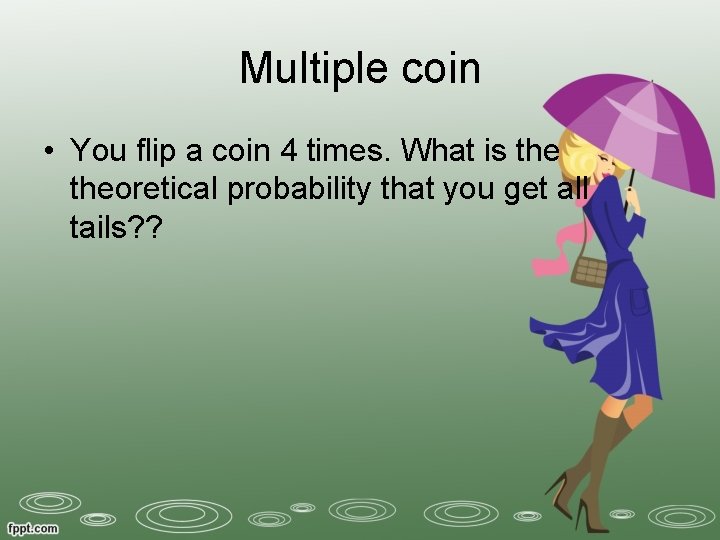 Multiple coin

• You flip a coin 4 times. What is the theoretical probability that you get all tails??

fppt.com